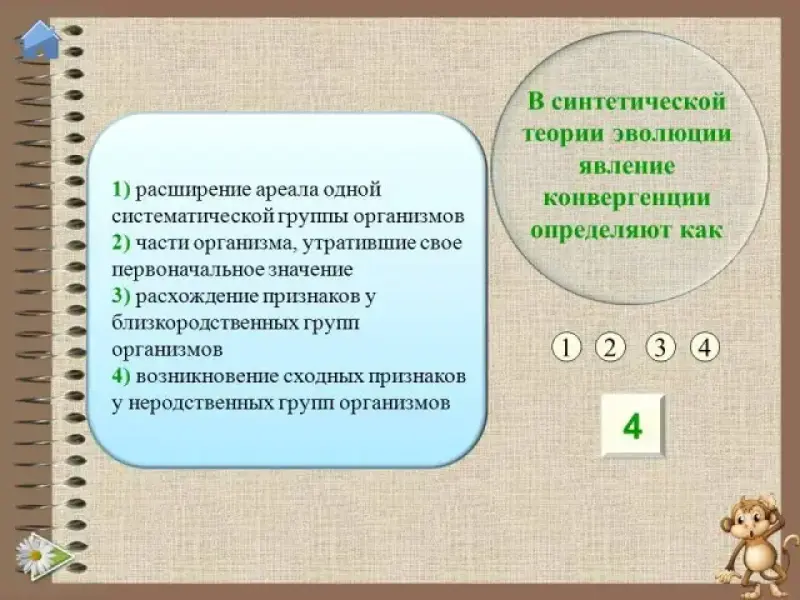 В синтетической теории эволюции явление конвергенции определяют как

1) расширение ареала одной систематической группы организмов
2) части организма, утратившие свое первоначальное значение
3) расхождение признаков у близкородственных групп организмов
4) возникновение сходных признаков у неродственных групп организмов

1 2 3 4

4